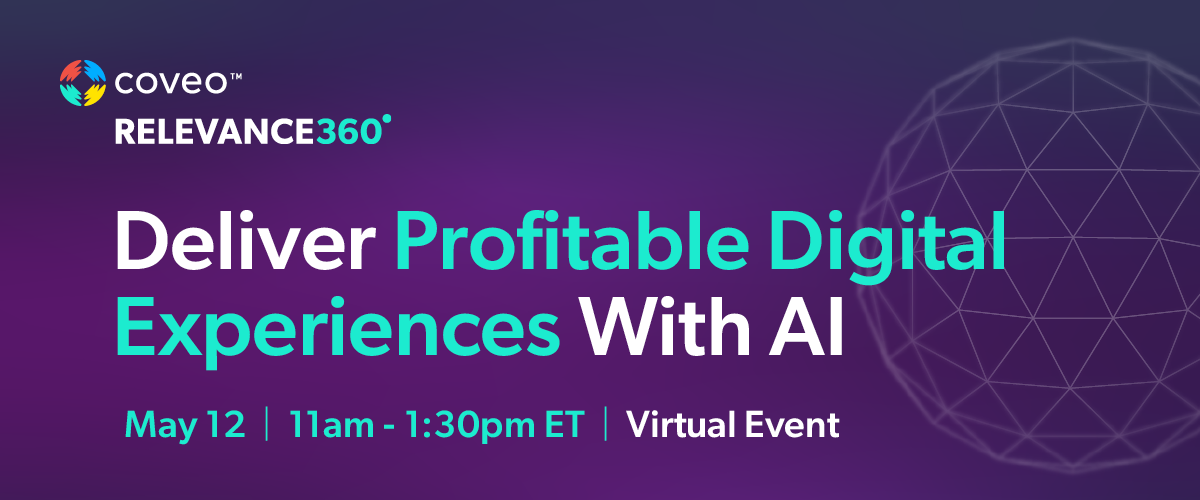 coveo™
RELEVANCE360°

Deliver Profitable Digital Experiences With AI

May 12 | 11am - 1:30pm ET | Virtual Event